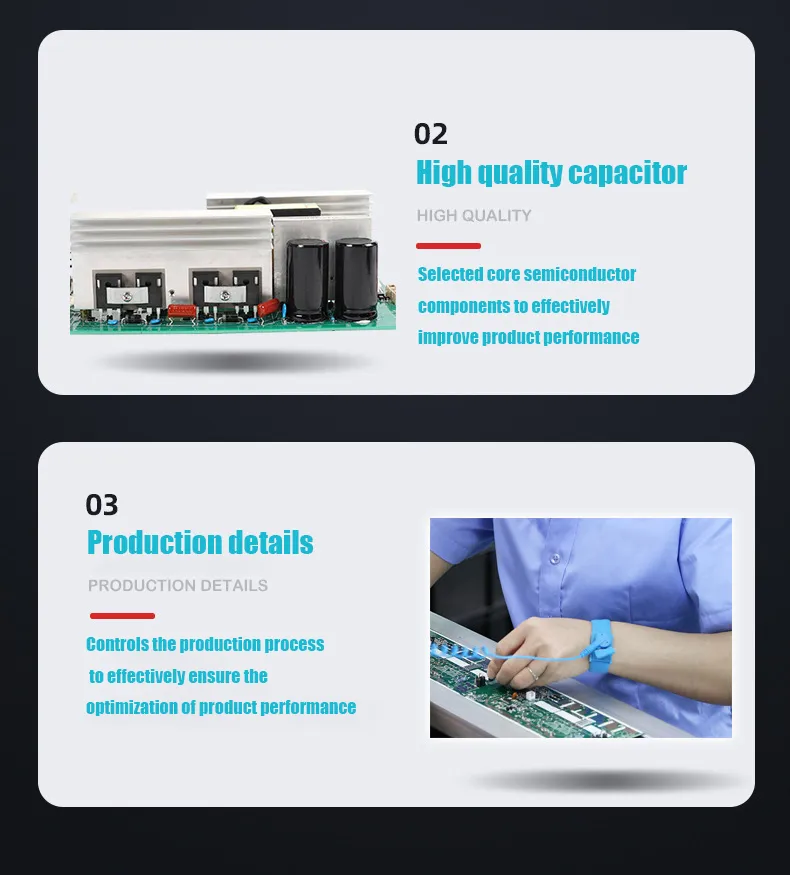 02

High quality capacitor

HIGH QUALITY

Selected core semiconductor components to effectively improve product performance

03

Production details

PRODUCTION DETAILS

Controls the production process to effectively ensure the optimization of product performance